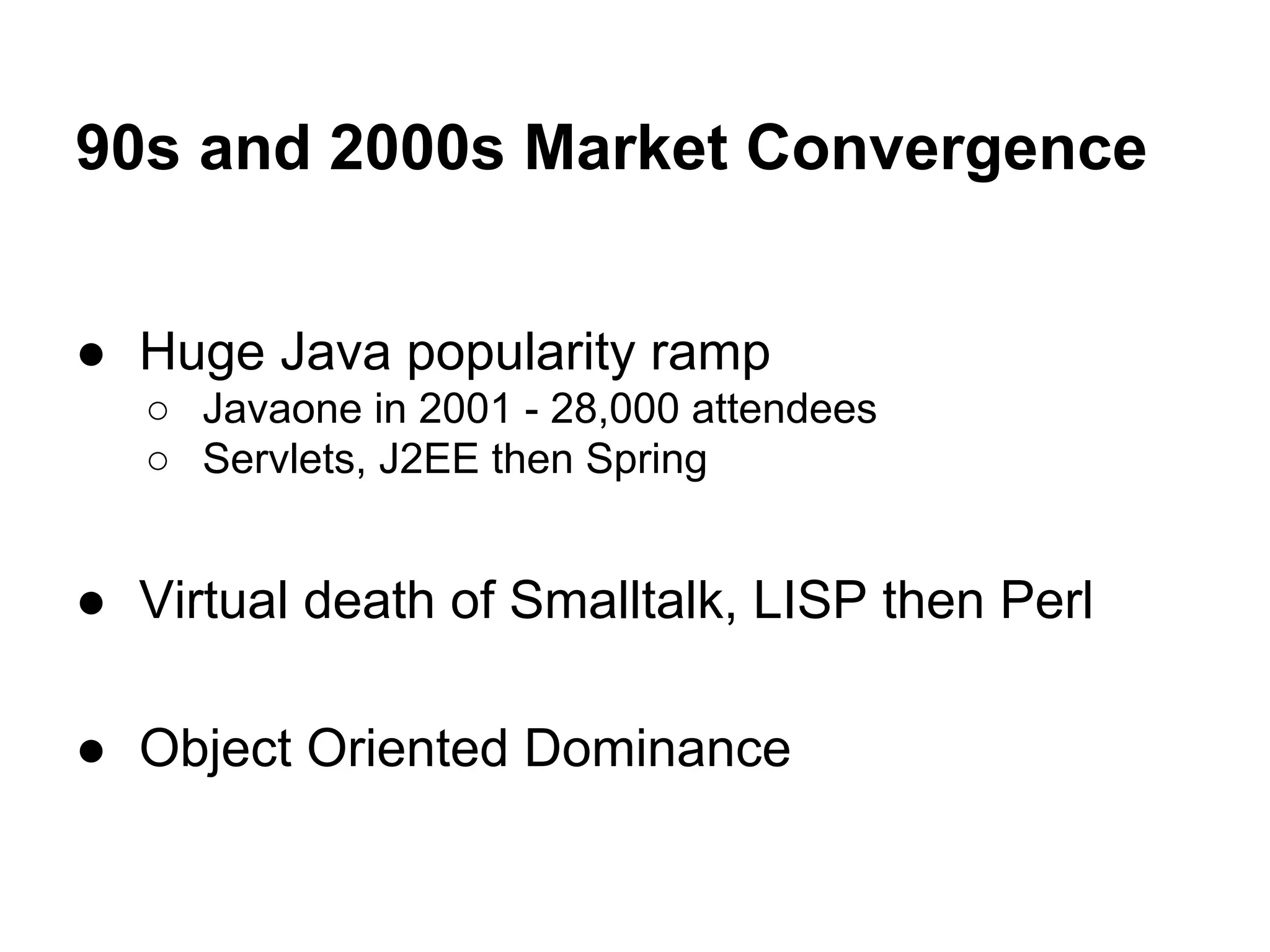 90s and 2000s Market Convergence

● Huge Java popularity ramp
○ Javaone in 2001 - 28,000 attendees
○ Servlets, J2EE then Spring

● Virtual death of Smalltalk, LISP then Perl

● Object Oriented Dominance